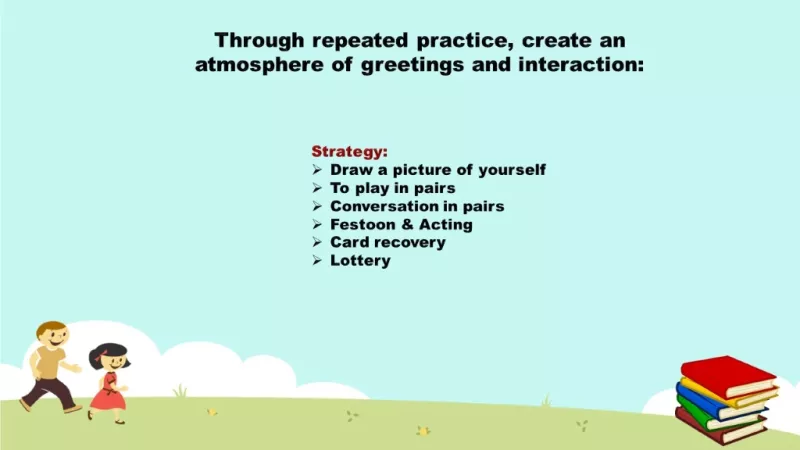 Through repeated practice, create an atmosphere of greetings and interaction:

Strategy:
➢ Draw a picture of yourself
➢ To play in pairs
➢ Conversation in pairs
➢ Festoon & Acting
➢ Card recovery
➢ Lottery